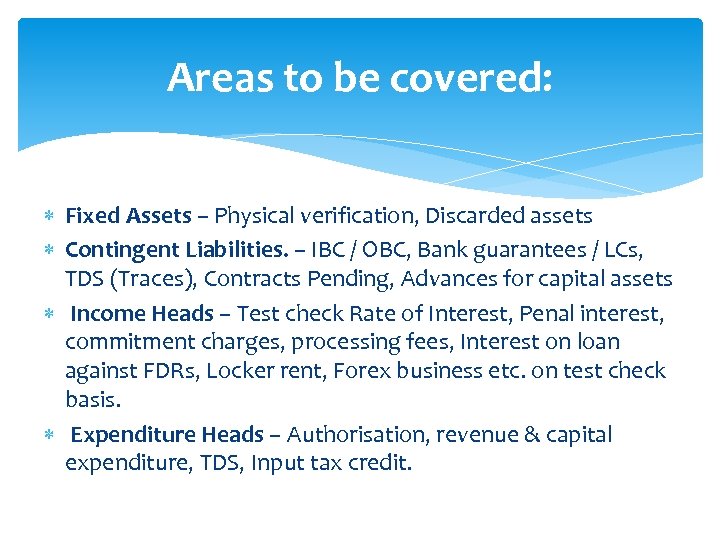 Areas to be covered:

* Fixed Assets – Physical verification, Discarded assets
* Contingent Liabilities. – IBC / OBC, Bank guarantees / LCs, TDS (Traces), Contracts Pending, Advances for capital assets
* Income Heads – Test check Rate of Interest, Penal interest, commitment charges, processing fees, Interest on loan against FDRs, Locker rent, Forex business etc. on test check basis.
* Expenditure Heads – Authorisation, revenue & capital expenditure, TDS, Input tax credit.